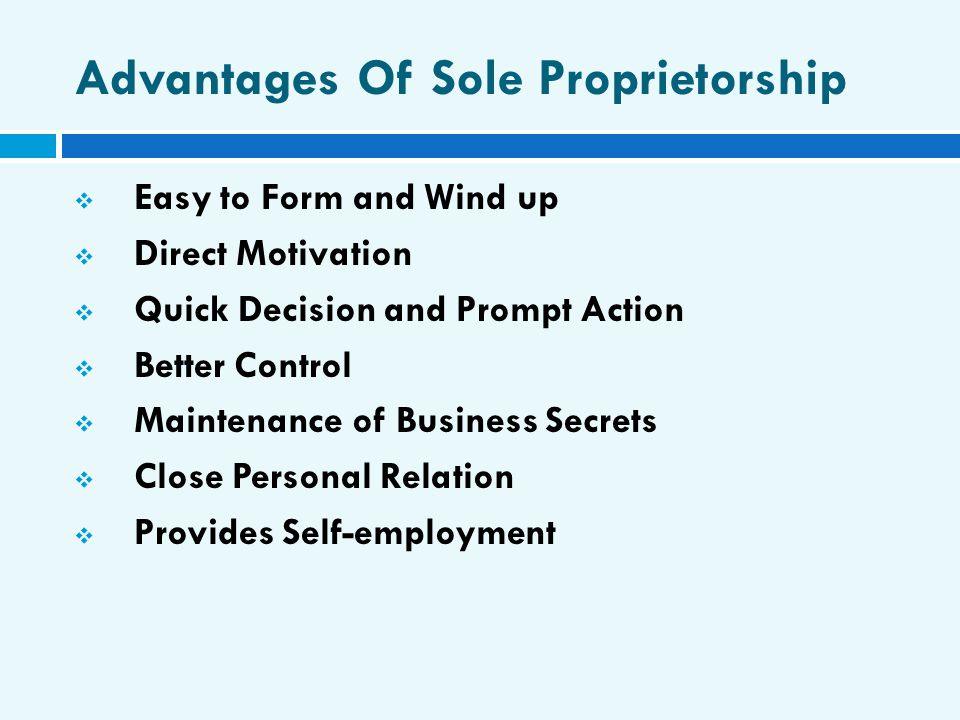 Advantages Of Sole Proprietorship

❖ Easy to Form and Wind up
❖ Direct Motivation
❖ Quick Decision and Prompt Action
❖ Better Control
❖ Maintenance of Business Secrets
❖ Close Personal Relation
❖ Provides Self-employment